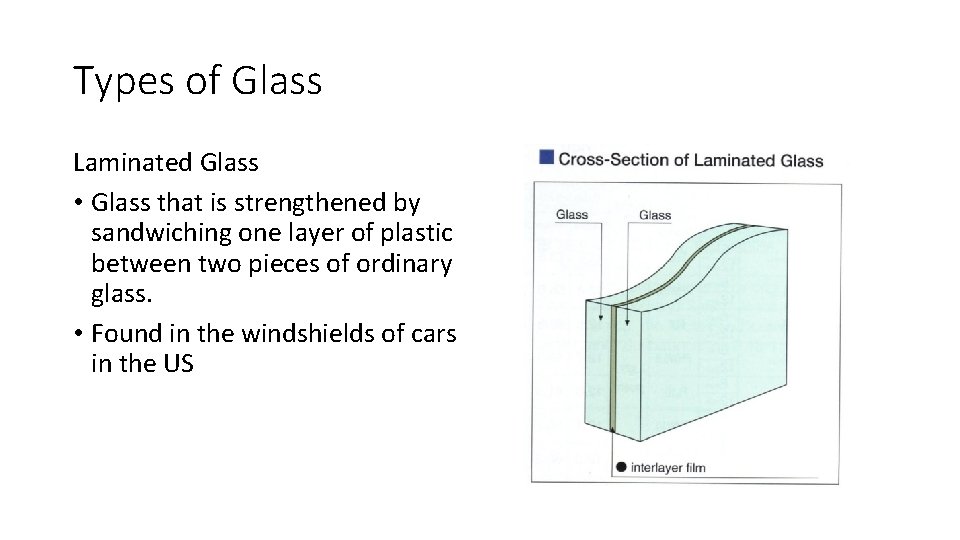 Types of Glass

Laminated Glass

• Glass that is strengthened by sandwiching one layer of plastic between two pieces of ordinary glass.

• Found in the windshields of cars in the US

Cross-Section of Laminated Glass

Glass

Glass

interlayer film